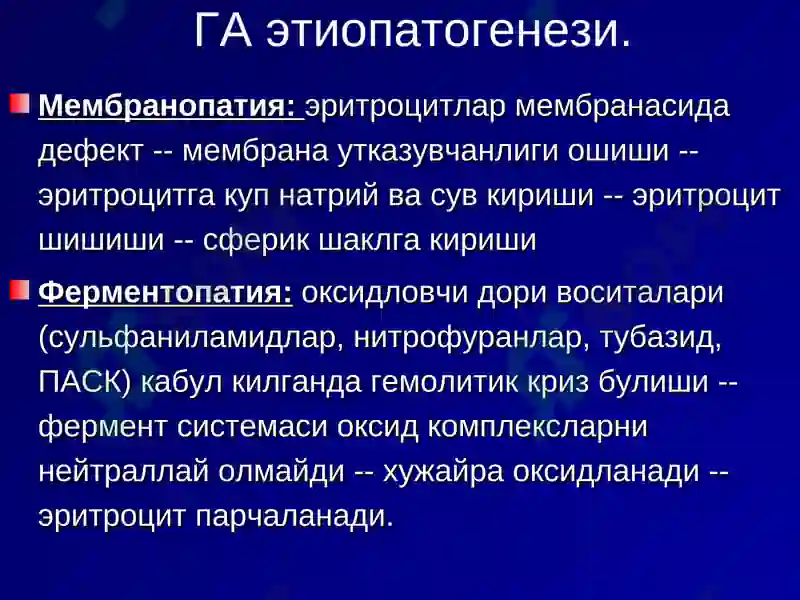 ГА этиопатогенези.

Мембранопатия: эритроцитлар мембранасида дефект -- мембрана утказувчанлиги ошиши -- эритроцитга куп натрий ва сув кириши -- эритроцит шишиши -- сферик шаклга кириши

Ферментопатия: оксидловчи дори воситалари (сульфаниламидлар, нитрофуранлар, тубазид, ПАСК) кабул килганда гемолитик криз булиши -- фермент системаси оксид комплексларни нейтраллай олмайди -- хужайра оксидланади -- эритроцит парчаланади.